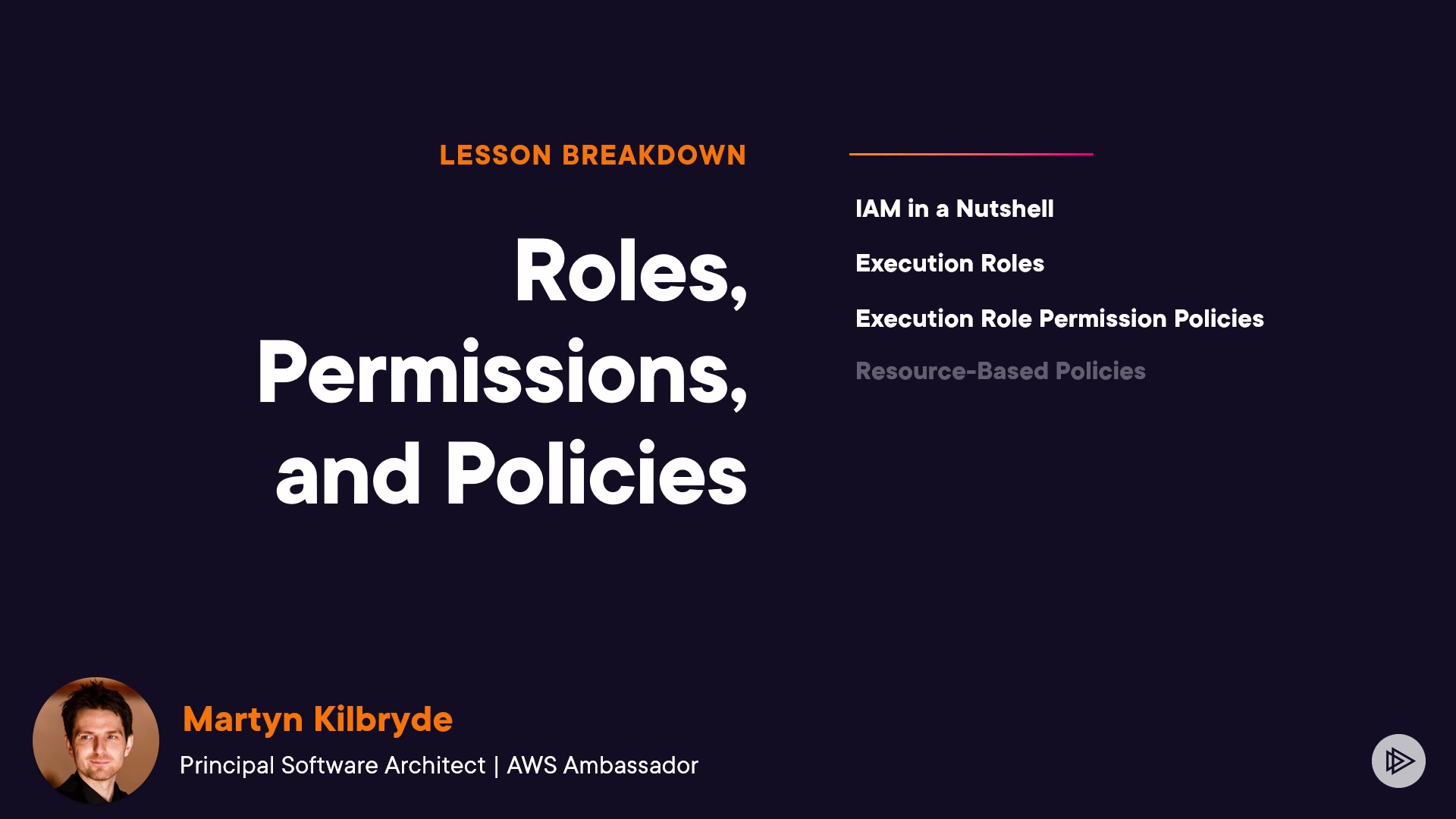 LESSON BREAKDOWN

Roles, Permissions, and Policies

IAM in a Nutshell

Execution Roles

Execution Role Permission Policies

Resource-Based Policies

Martyn Kilbryde

Principal Software Architect | AWS Ambassador